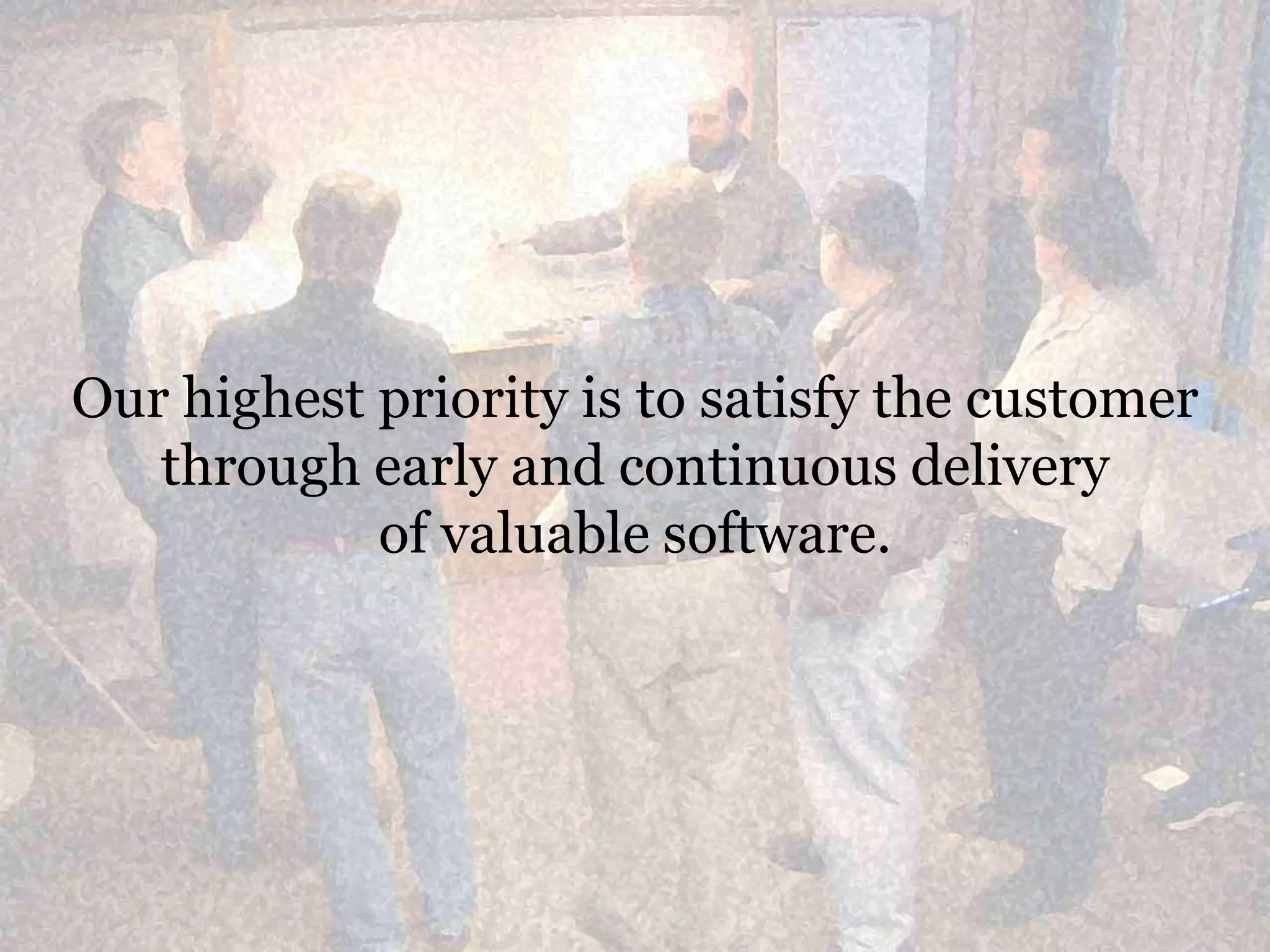 Our highest priority is to satisfy the customer through early and continuous delivery of valuable software.